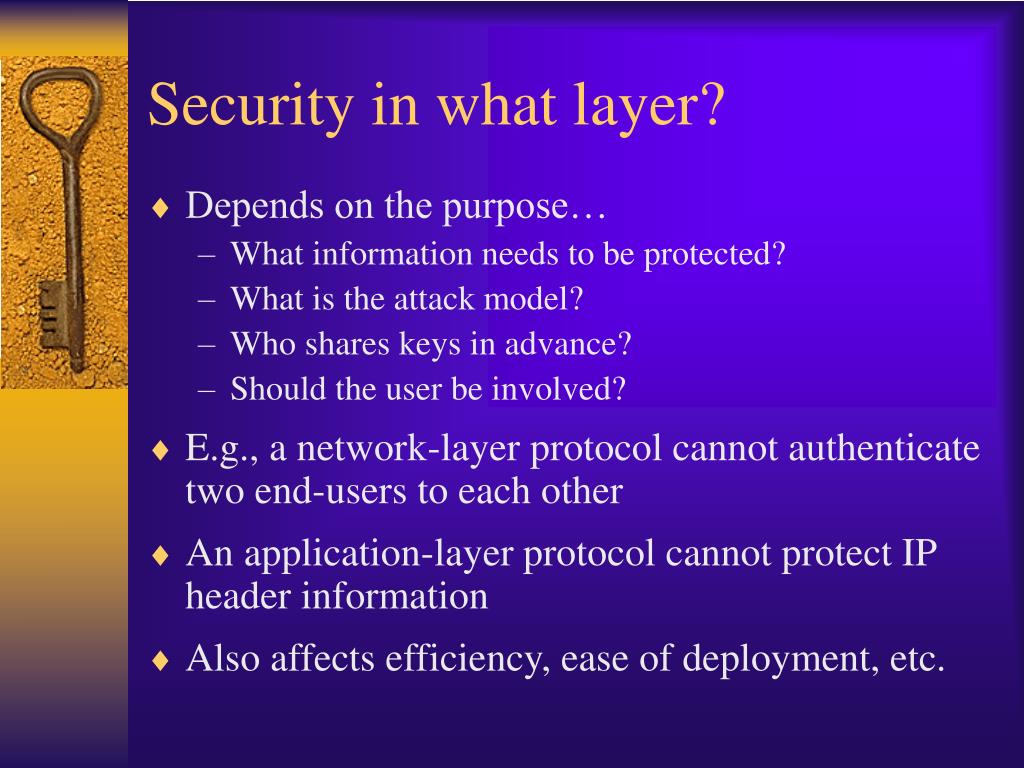 Security in what layer?

♦ Depends on the purpose…
– What information needs to be protected?
– What is the attack model?
– Who shares keys in advance?
– Should the user be involved?

♦ E.g., a network-layer protocol cannot authenticate two end-users to each other

♦ An application-layer protocol cannot protect IP header information

♦ Also affects efficiency, ease of deployment, etc.